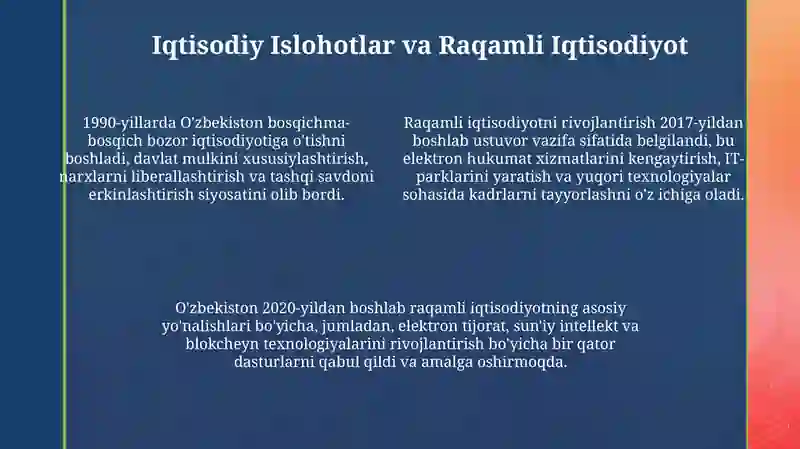 Iqtisodiy Islohotlar va Raqamli Iqtisodiyot

1990-yillarda O'zbekiston bosqichma-bosqich bozor iqtisodiyotiga o'tishni boshladi, davlat mulkini xususiylashtirish, narxlarni liberallashtirish va tashqi savdoni erkinlashtirish siyosatini olib bordi.

Raqamli iqtisodiyotni rivojlantirish 2017-yildan boshlab ustuvor vazifa sifatida belgilandi, bu elektron hukumat xizmatlarini kengaytirish, IT-parklarini yaratish va yuqori texnologiyalar sohasida kadrlarni tayyorlashni o'z ichiga oladi.

O'zbekiston 2020-yildan boshlab raqamli iqtisodiyotning asosiy yo'nalishlari bo'yicha, jumladan, elektron tijorat, sun'iy intellekt va blokcheyn texnologiyalarini rivojlantirish bo'yicha bir qator dasturlarni qabul qildi va amalga oshirmoqda.